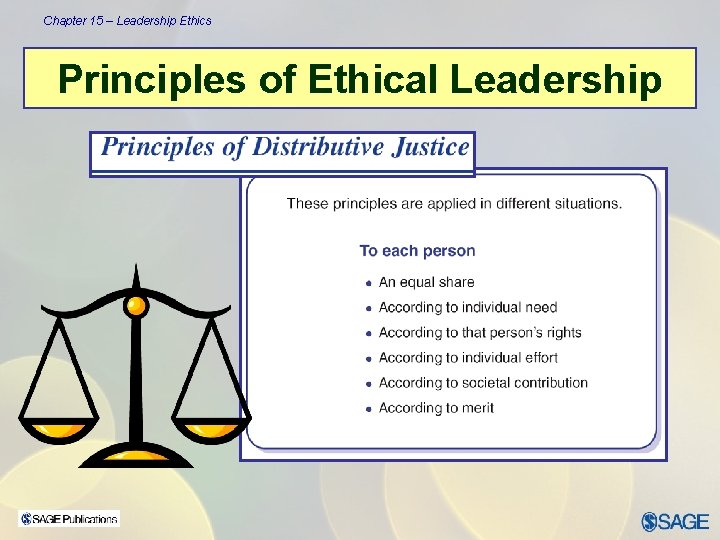 Chapter 15 – Leadership Ethics

Principles of Ethical Leadership

Principles of Distributive Justice

These principles are applied in different situations.

To each person

- An equal share
- According to individual need
- According to that person's rights
- According to individual effort
- According to societal contribution
- According to merit

SAGE Publications

SAGE